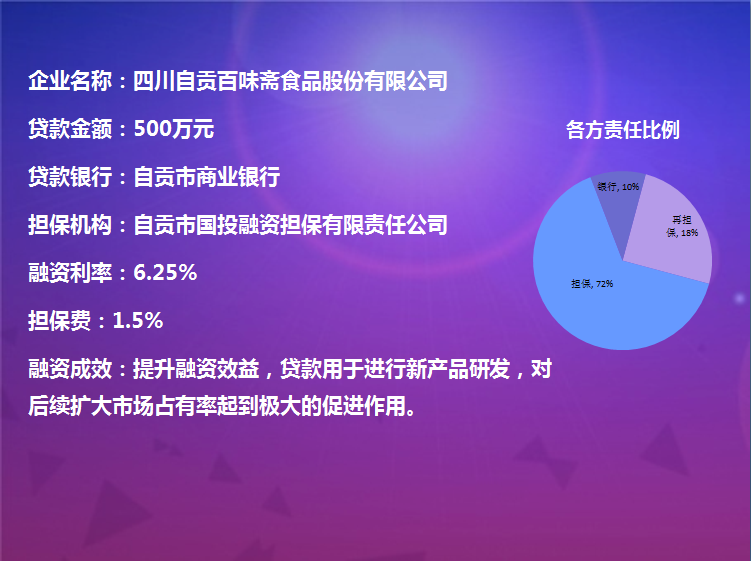 企业名称：四川自贡百味斋食品股份有限公司

贷款金额：500万元

贷款银行：自贡市商业银行

担保机构：自贡市国投融资担保有限责任公司

融资利率：6.25%

担保费：1.5%

融资成效：提升融资效益，贷款用于进行新产品研发，对后续扩大市场占有率起到极大的促进作用。

各方责任比例

银行, 10%

再担保, 18%

担保, 72%